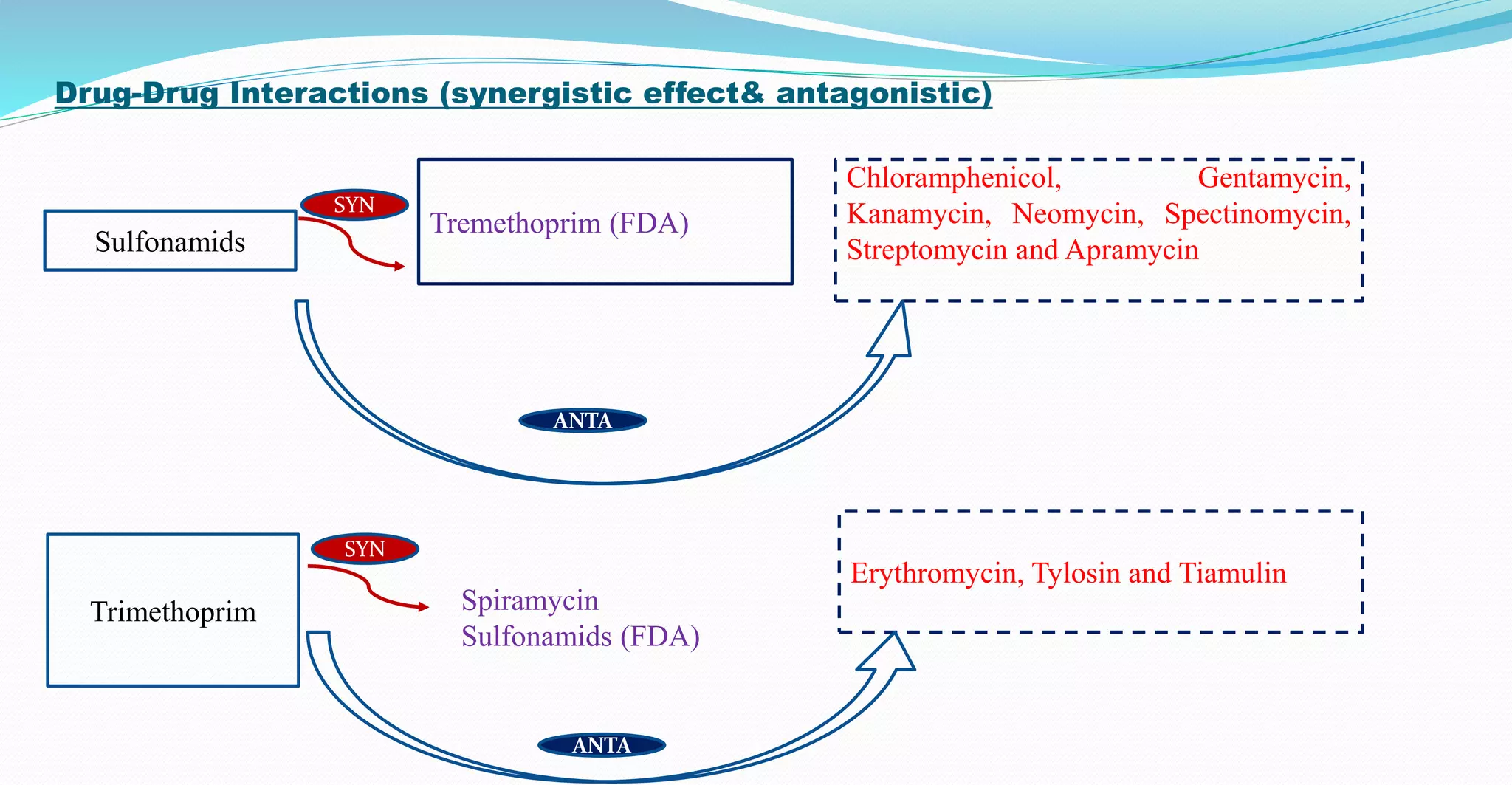 Drug-Drug Interactions (synergistic effect& antagonistic)

Sulfonamids

SYN

Tremethoprim (FDA)

Chloramphenicol, Gentamycin, Kanamycin, Neomycin, Spectinomycin, Streptomycin and Apramycin

ANTA

Trimethoprim

SYN

Spiramycin
Sulfonamids (FDA)

Erythromycin, Tylosin and Tiamulin

ANTA